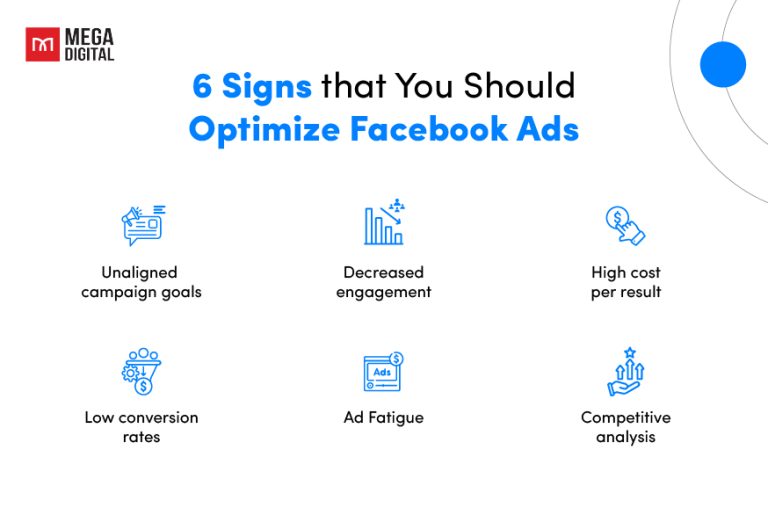 MEGA DIGITAL

6 Signs that You Should Optimize Facebook Ads

Unaligned campaign goals

Decreased engagement

High cost per result

Low conversion rates

Ads

Ad Fatigue

Competitive analysis